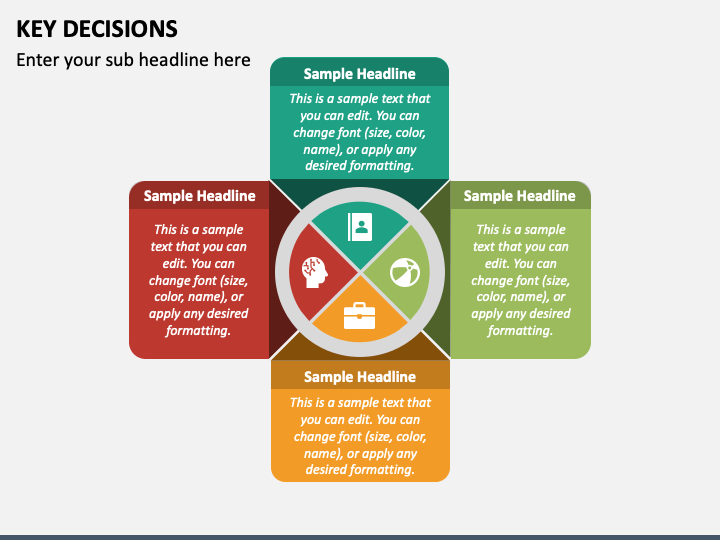 KEY DECISIONS

Enter your sub headline here

Sample Headline

This is a sample text that you can edit. You can change font (size, color, name), or apply any desired formatting.

Sample Headline

This is a sample text that you can edit. You can change font (size, color, name), or apply any desired formatting.

Sample Headline

This is a sample text that you can edit. You can change font (size, color, name), or apply any desired formatting.

Sample Headline

This is a sample text that you can edit. You can change font (size, color, name), or apply any desired formatting.